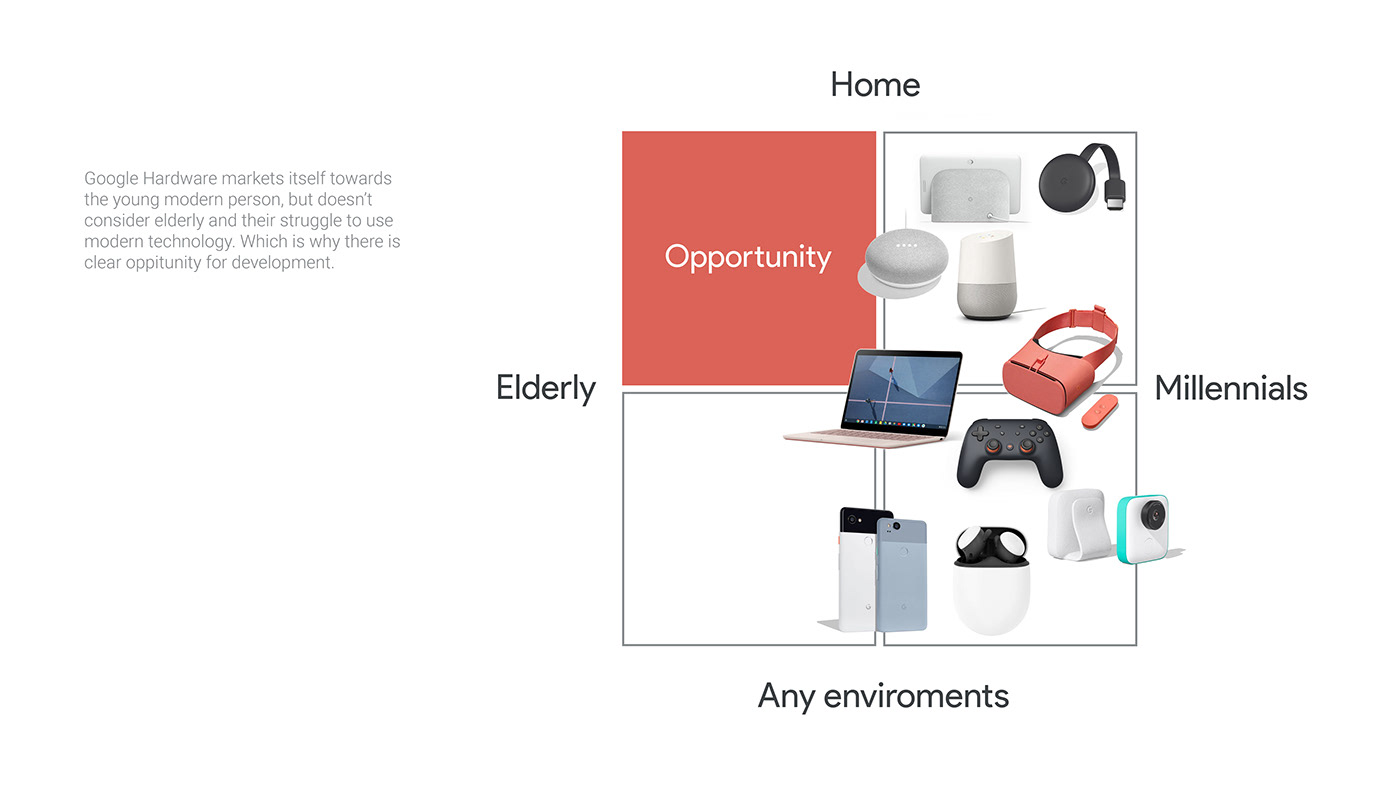 Google Hardware markets itself towards the young modern person, but doesn't consider elderly and their struggle to use modern technology. Which is why there is clear oppitunity for development.

Home

Opportunity

Elderly

Millennials

Any enviroments